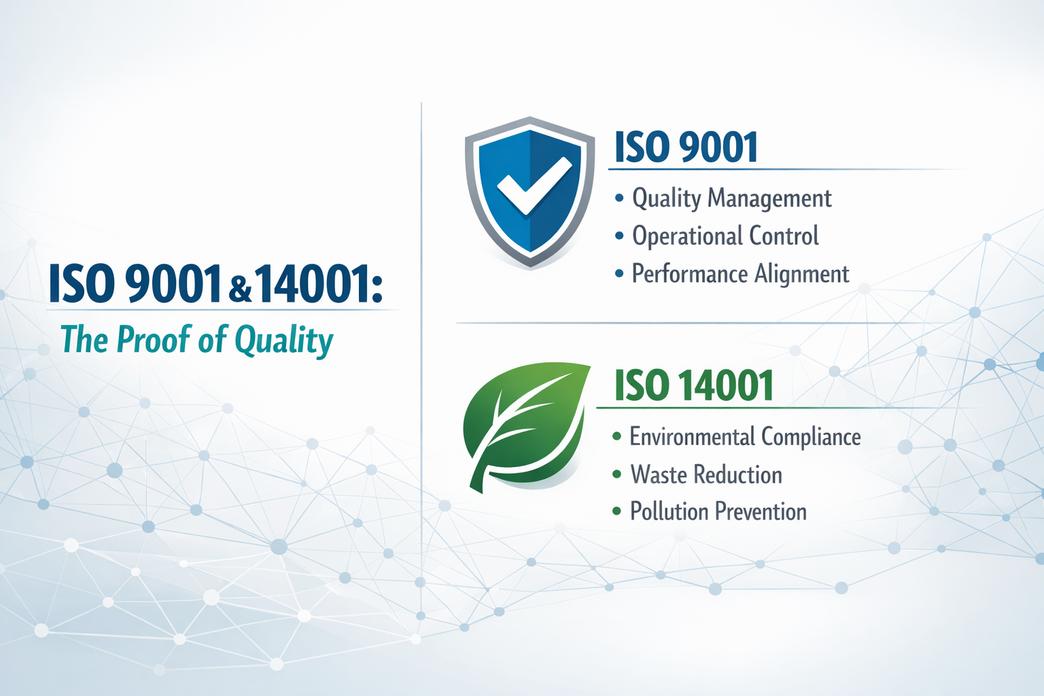 ISO 9001 & 14001:
The Proof of Quality

ISO 9001
• Quality Management
• Operational Control
• Performance Alignment

ISO 14001
• Environmental Compliance
• Waste Reduction
• Pollution Prevention